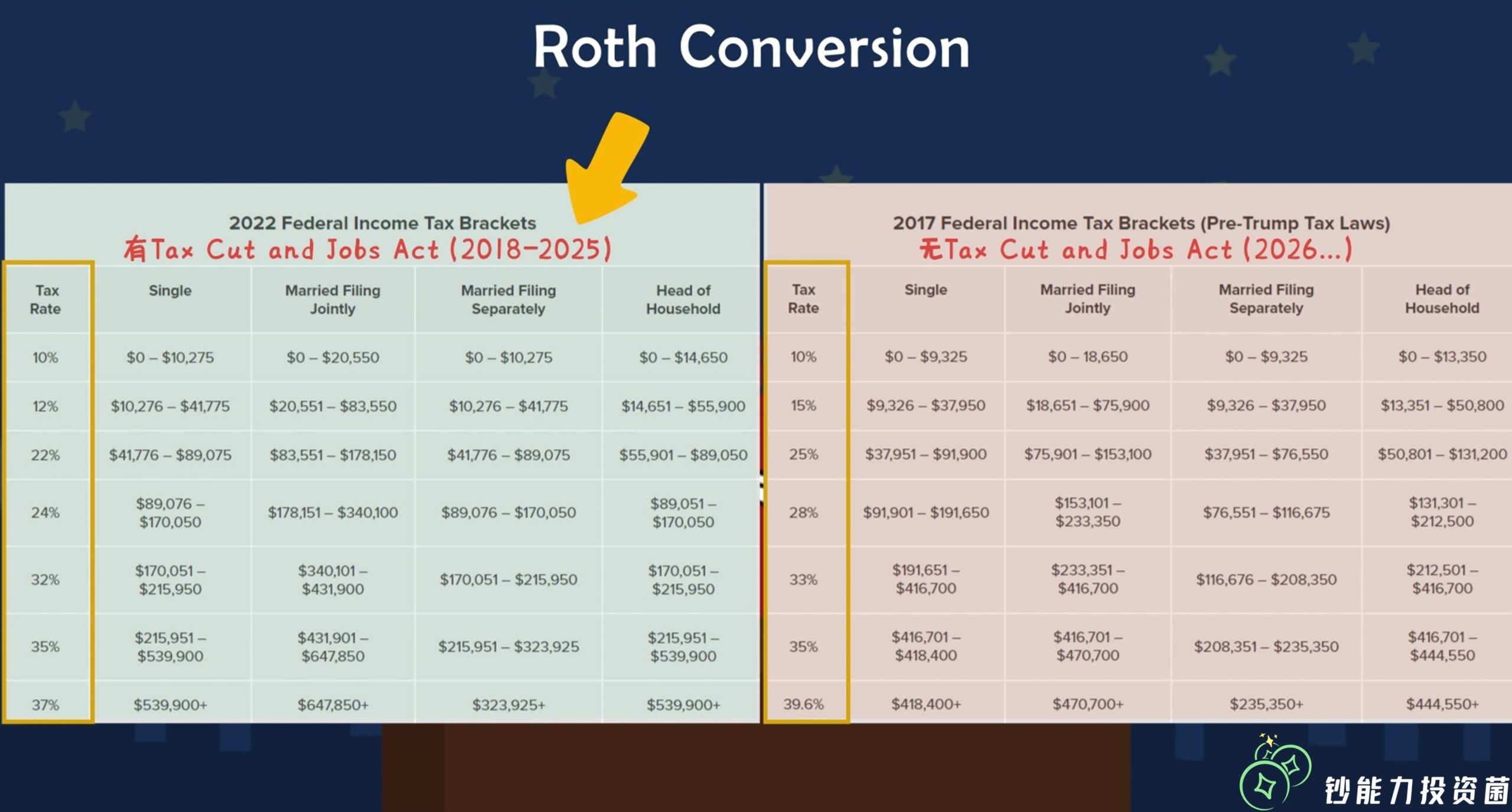 Roth Conversion

2022 Federal Income Tax Brackets
有Tax Cut and Jobs Act (2018-2025)

| Tax Rate | Single | Married Filing Jointly | Married Filing Separately | Head of Household |
|---|---|---|---|---|
| 10% | \$0 – \$10,275 | \$0 – \$20,550 | \$0 – \$10,275 | \$0 – \$14,650 |
| 12% | \$10,276 – \$41,775 | \$20,551 – \$83,550 | \$10,276 – \$41,775 | \$14,651 – \$55,900 |
| 22% | \$41,776 – \$89,075 | \$83,551 – \$178,150 | \$41,776 – \$89,075 | \$55,901 – \$89,050 |
| 24% | \$89,076 – \$170,050 | \$178,151 – \$340,100 | \$89,076 – \$170,050 | \$89,051 – \$170,050 |
| 32% | \$170,051 – \$215,950 | \$340,101 – \$431,900 | \$170,051 – \$215,950 | \$170,051 – \$215,950 |
| 35% | \$215,951 – \$539,900 | \$431,901 – \$647,850 | \$215,951 – \$323,925 | \$215,951 – \$539,900 |
| 37% | \$539,900+ | \$647,850+ | \$323,925+ | \$539,900+ |

2017 Federal Income Tax Brackets (Pre-Trump Tax Laws)
无Tax Cut and Jobs Act (2026...)

| Tax Rate | Single | Married Filing Jointly | Married Filing Separately | Head of Household |
|---|---|---|---|---|
| 10% | \$0 – \$9,325 | \$0 – 18,650 | \$0 – \$9,325 | \$0 – \$13,350 |
| 15% | \$9,326 – \$37,950 | \$18,651 – \$75,900 | \$9,326 – \$37,950 | \$13,351 – \$50,800 |
| 25% | \$37,951 – \$91,900 | \$75,901 – \$153,100 | \$37,951 – \$76,550 | \$50,801 – \$131,200 |
| 28% | \$91,901 – \$191,650 | \$153,101 – \$233,350 | \$76,551 – \$116,675 | \$131,301 – \$212,500 |
| 33% | \$191,651 – \$416,700 | \$233,351 – \$416,700 | \$116,676 – \$208,350 | \$212,501 – \$416,700 |
| 35% | \$416,701 – \$418,400 | \$416,701 – \$470,700 | \$208,351 – \$235,350 | \$416,701 – \$444,550 |
| 39.6% | \$418,400+ | \$470,700+ | \$235,350+ | \$444,550+ |

钞能力投资菌